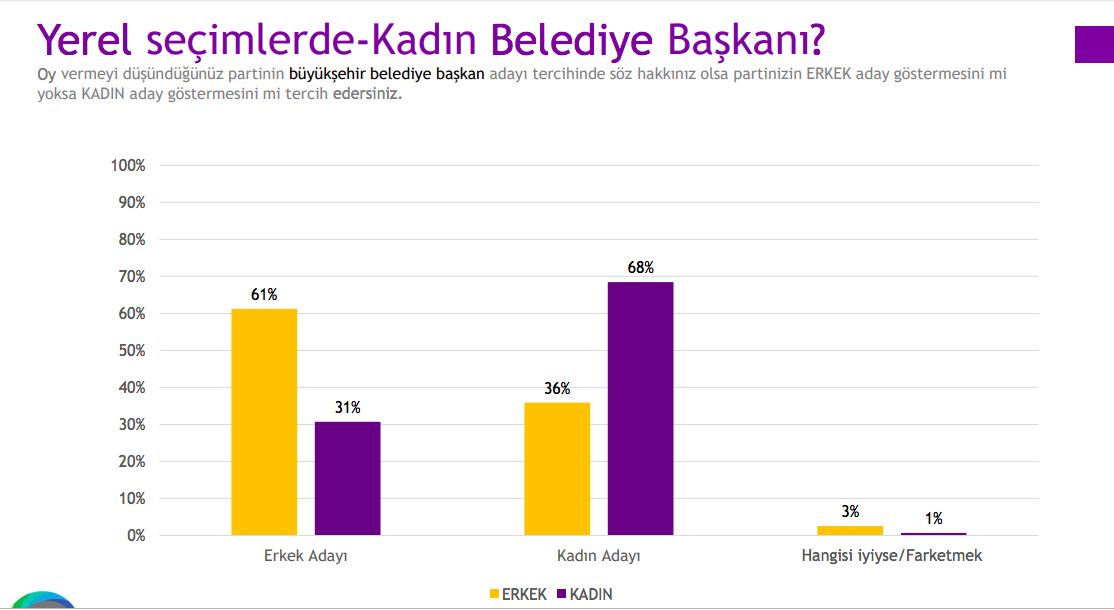 Yerel seçimlerde-Kadın Belediye Başkanı?

Oy vermeyi düşündüğünüz partinin büyükşehir belediye başkan adayı tercihinde söz hakkınız olsa partinizin ERKEK aday göstermesini mi yoksa KADIN aday göstermesini mi tercih edersiniz.

100%
90%
80%
70%
60%
50%
40%
30%
20%
10%
0%

61%
31%
36%
68%
3%
1%

Erkek Adayı
Kadın Adayı
Hangisi iyiyse/Farketmek

ERKEK KADIN